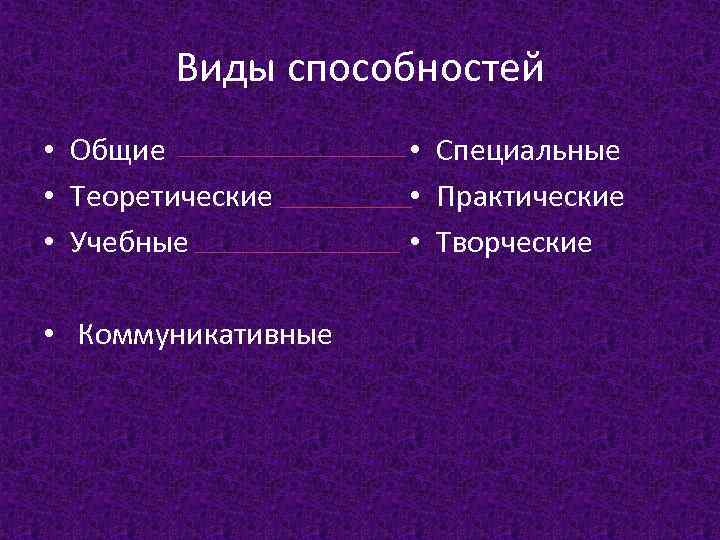 Виды способностей

• Общие
• Теоретические
• Учебные

• Коммуникативные

• Специальные
• Практические
• Творческие